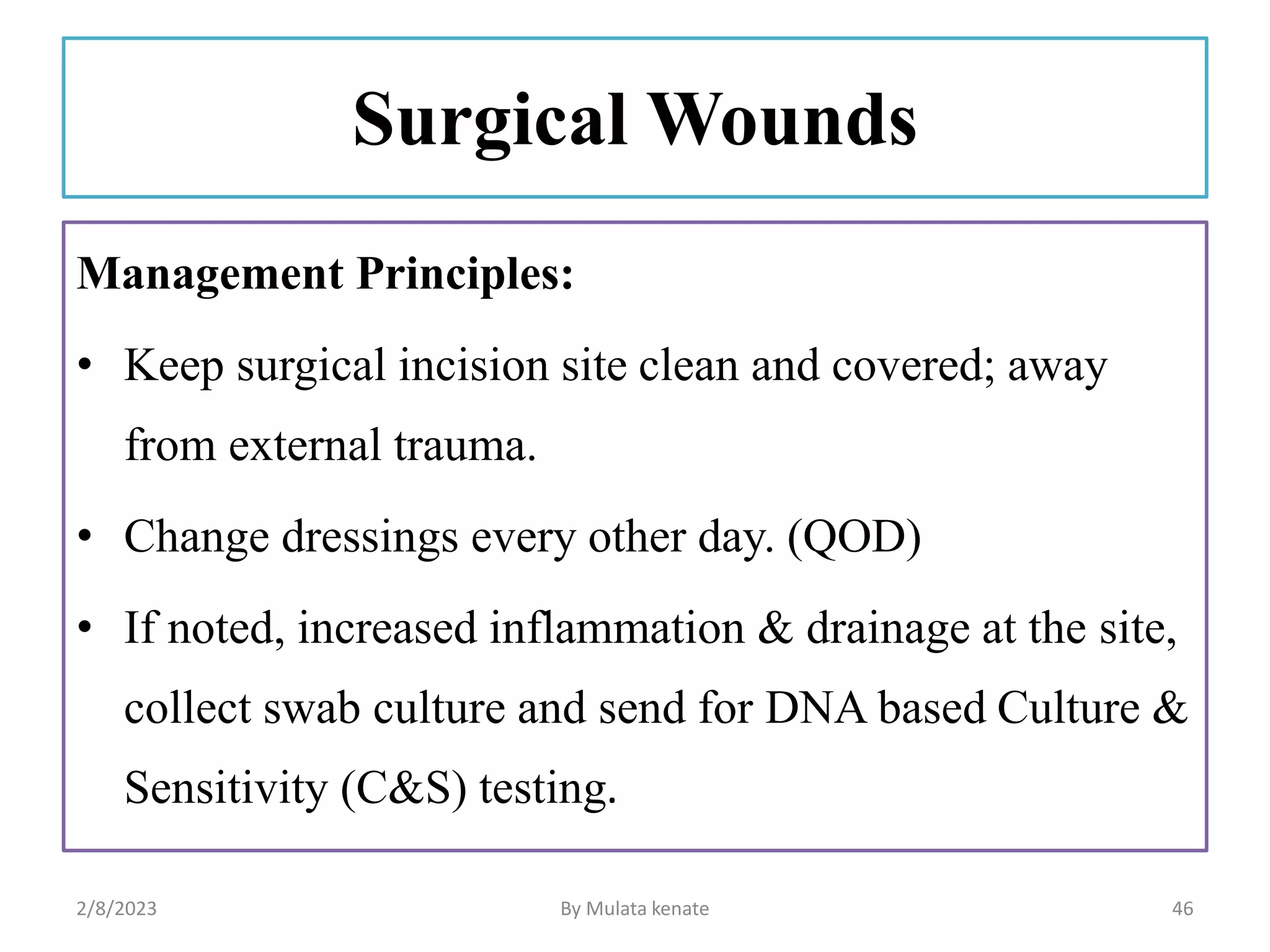 Surgical Wounds

Management Principles:

• Keep surgical incision site clean and covered; away from external trauma.

• Change dressings every other day. (QOD)

• If noted, increased inflammation & drainage at the site, collect swab culture and send for DNA based Culture & Sensitivity (C&S) testing.

2/8/2023 By Mulata kenate 46